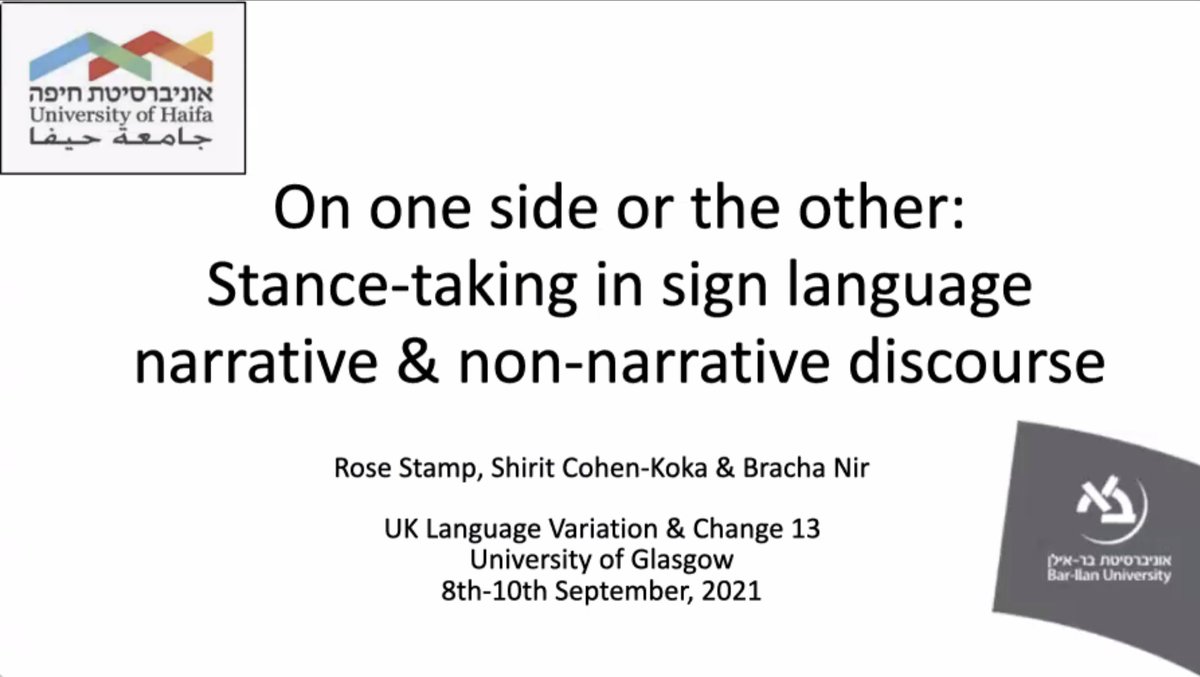 אוניברסיטת חיפה
University of Haifa
جامعة حيفا

On one side or the other: Stance-taking in sign language narrative & non-narrative discourse

Rose Stamp, Shirit Cohen-Koka & Bracha Nir

UK Language Variation & Change 13
University of Glasgow
8th-10th September, 2021

אוניברסיטת בר-אילן
Bar-Ilan University